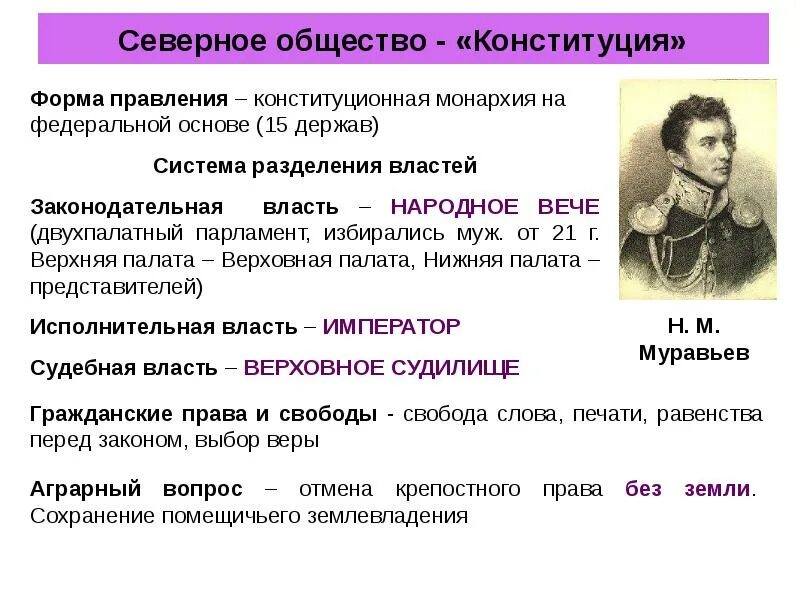 Северное общество - «Конституция»

Форма правления – конституционная монархия на федеральной основе (15 держав)

Система разделения властей

Законодательная власть – НАРОДНОЕ ВЕЧЕ (двухпалатный парламент, избирались муж. от 21 г. Верхняя палата – Верховная палата, Нижняя палата – представителей)

Исполнительная власть – ИМПЕРАТОР

Судебная власть – ВЕРХОВНОЕ СУДИЛИЩЕ

Н. М. Муравьев

Гражданские права и свободы - свобода слова, печати, равенства перед законом, выбор веры

Аграрный вопрос – отмена крепостного права без земли. Сохранение помещичьего землевладения